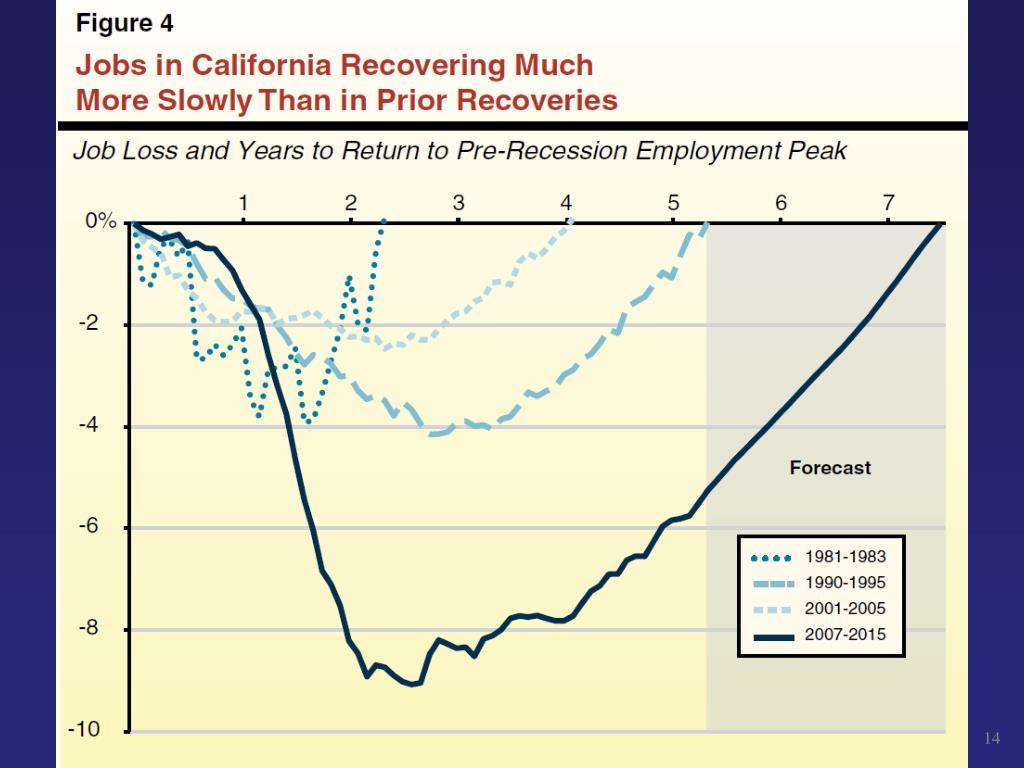 Figure 4

Jobs in California Recovering Much More Slowly Than in Prior Recoveries

Job Loss and Years to Return to Pre-Recession Employment Peak

1 2 3 4 5 6 7

0%

-2

-4

-6

-8

-10

Forecast

1981-1983
1990-1995
2001-2005
2007-2015

14